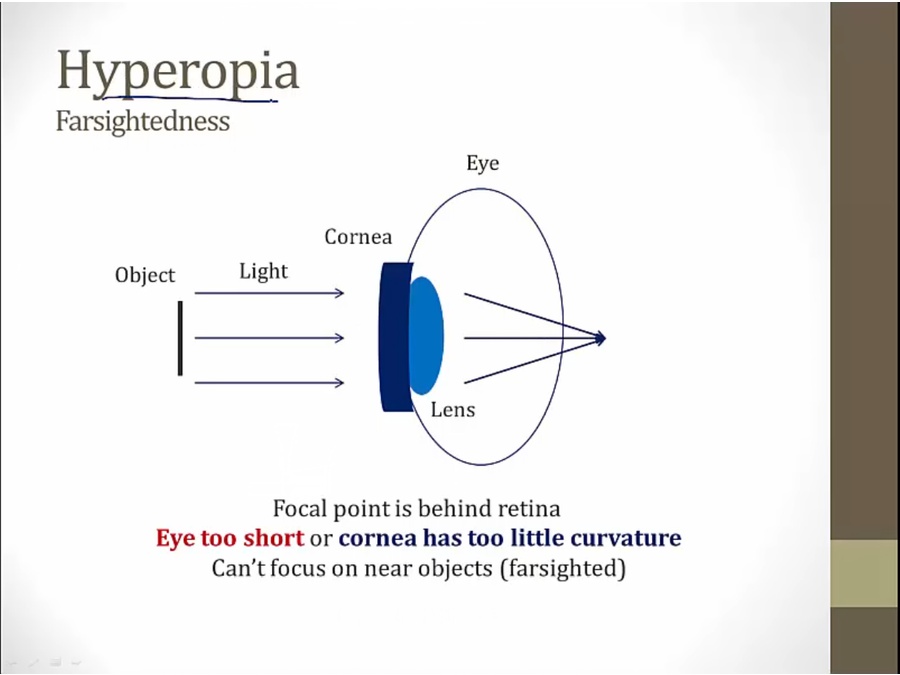 Hyperopia
Farsightedness

Eye
Cornea
Object
Light
Lens

Focal point is behind retina
Eye too short or cornea has too little curvature
Can't focus on near objects (farsighted)